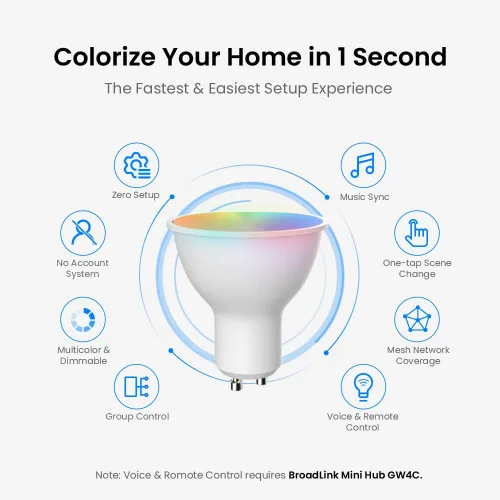 Colorize Your Home in 1 Second

The Fastest & Easiest Setup Experience

Zero Setup

No Account System

Multicolor & Dimmable

Group Control

Music Sync

One-tap Scene Change

Mesh Network Coverage

Voice & Remote Control

Note: Voice & Romote Control requires BroadLink Mini Hub GW4C.